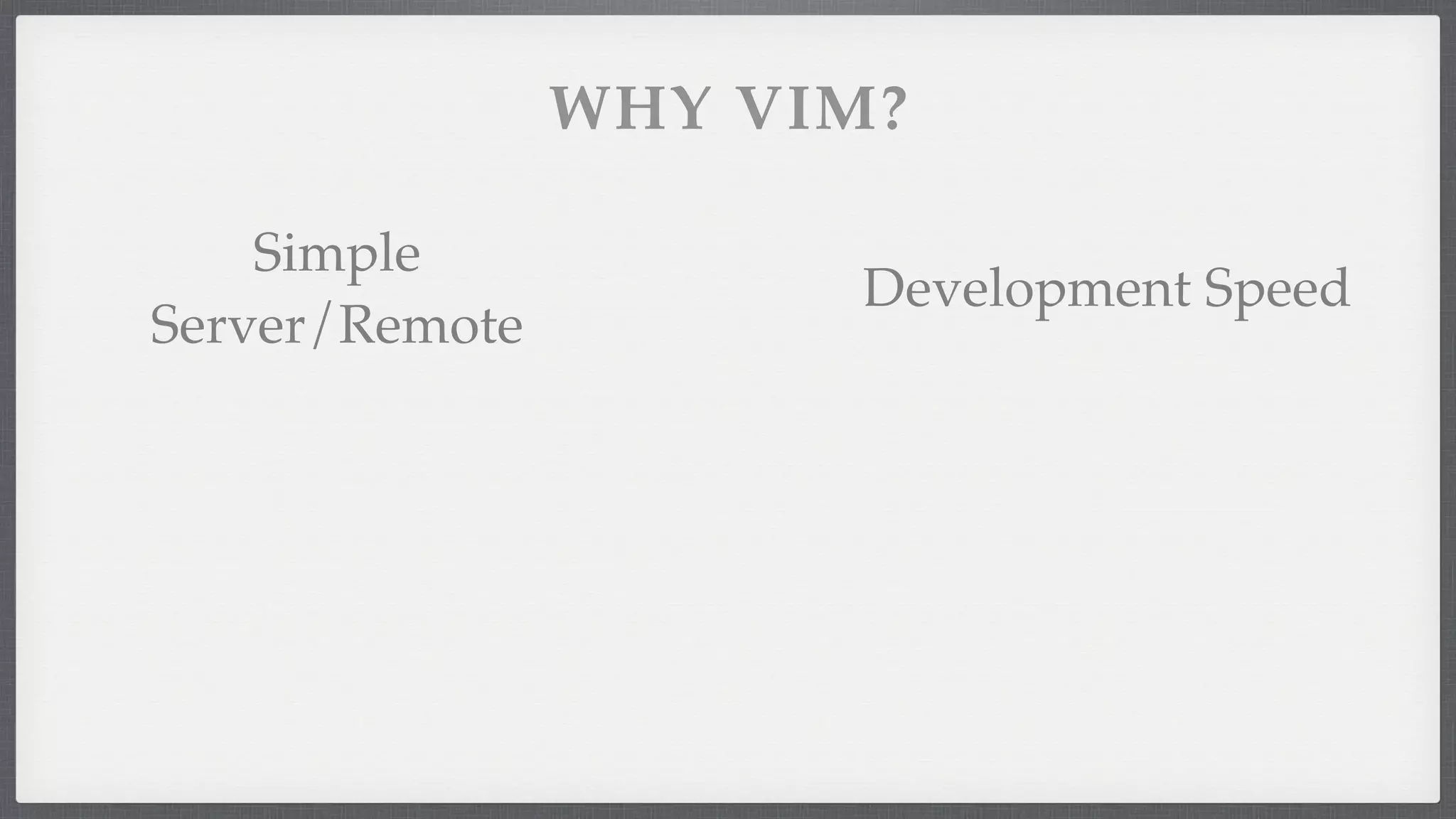 WHY VIM?

Simple
Server/Remote

Development Speed